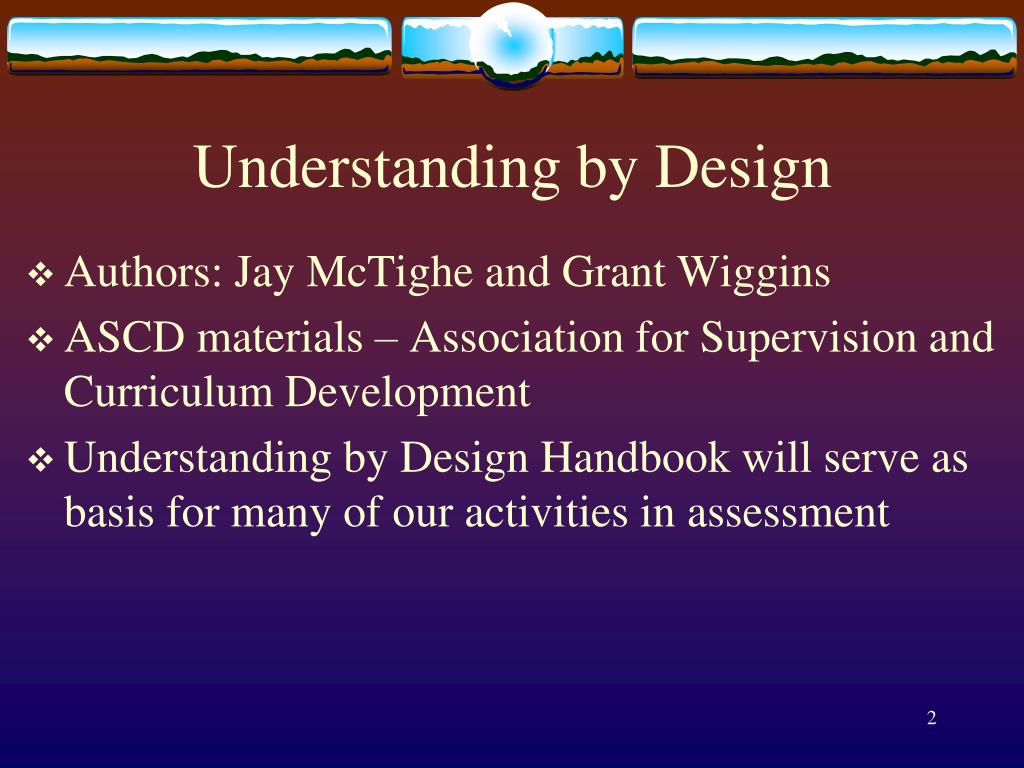 Understanding by Design

❖ Authors: Jay McTighe and Grant Wiggins

❖ ASCD materials – Association for Supervision and Curriculum Development

❖ Understanding by Design Handbook will serve as basis for many of our activities in assessment

2